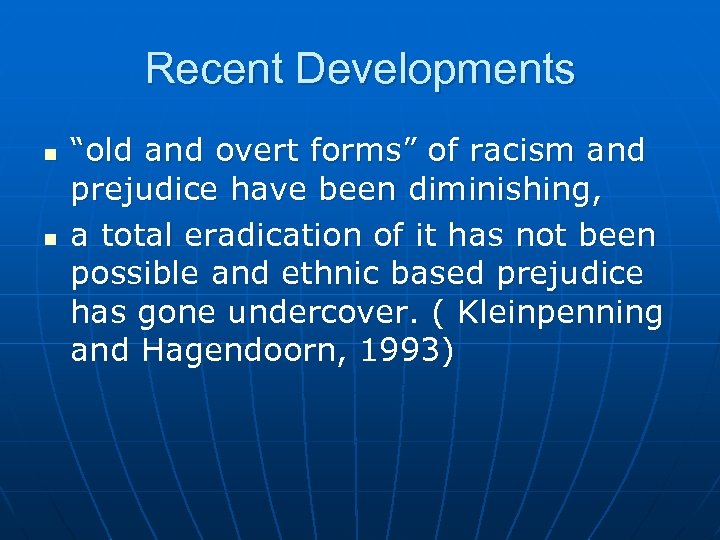 Recent Developments

- “old and overt forms” of racism and prejudice have been diminishing,
- a total eradication of it has not been possible and ethnic based prejudice has gone undercover. ( Kleinpenning and Hagendoorn, 1993)